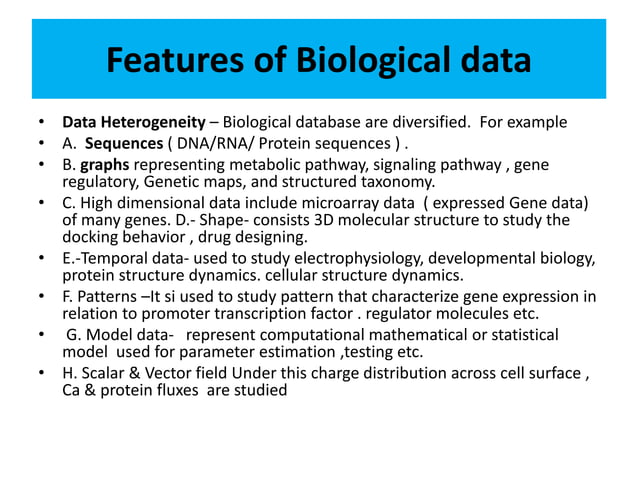 Features of Biological data

• Data Heterogeneity – Biological database are diversified. For example
• A. Sequences ( DNA/RNA/ Protein sequences ) .
• B. graphs representing metabolic pathway, signaling pathway , gene regulatory, Genetic maps, and structured taxonomy.
• C. High dimensional data include microarray data ( expressed Gene data) of many genes. D.- Shape- consists 3D molecular structure to study the docking behavior , drug designing.
• E.-Temporal data- used to study electrophysiology, developmental biology, protein structure dynamics. cellular structure dynamics.
• F. Patterns –It si used to study pattern that characterize gene expression in relation to promoter transcription factor . regulator molecules etc.
• G. Model data- represent computational mathematical or statistical model used for parameter estimation ,testing etc.
• H. Scalar & Vector field Under this charge distribution across cell surface , Ca & protein fluxes are studied